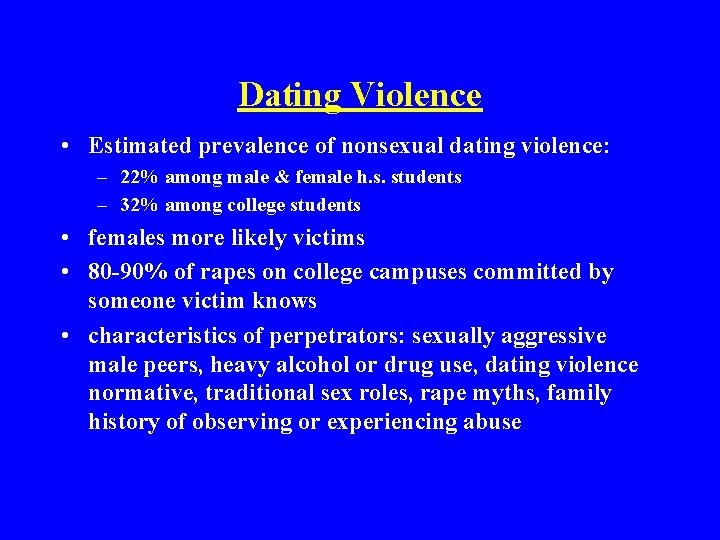 Dating Violence

• Estimated prevalence of nonsexual dating violence:
– 22% among male & female h.s. students
– 32% among college students

• females more likely victims

• 80-90% of rapes on college campuses committed by someone victim knows

• characteristics of perpetrators: sexually aggressive male peers, heavy alcohol or drug use, dating violence normative, traditional sex roles, rape myths, family history of observing or experiencing abuse